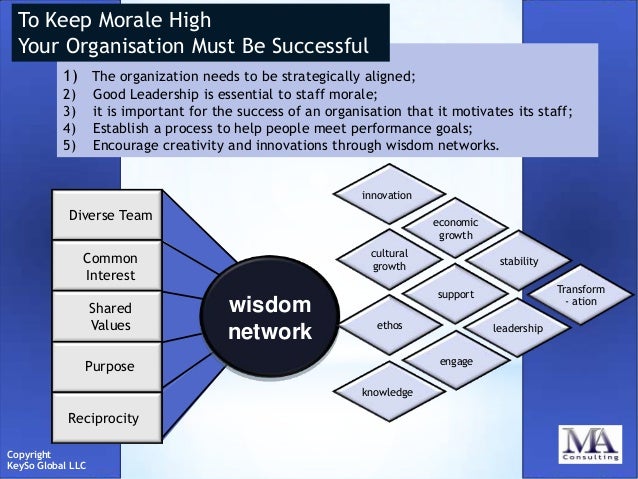 To Keep Morale High
Your Organisation Must Be Successful

1) The organization needs to be strategically aligned;
2) Good Leadership is essential to staff morale;
3) it is important for the success of an organisation that it motivates its staff;
4) Establish a process to help people meet performance goals;
5) Encourage creativity and innovations through wisdom networks.

Diverse Team
Common Interest
Shared Values
Purpose
Reciprocity

wisdom network

innovation
economic growth
cultural growth
stability
support
Transform - ation
ethos
leadership
engage
knowledge

Copyright
KeySo Global LLC

MA
Consulting